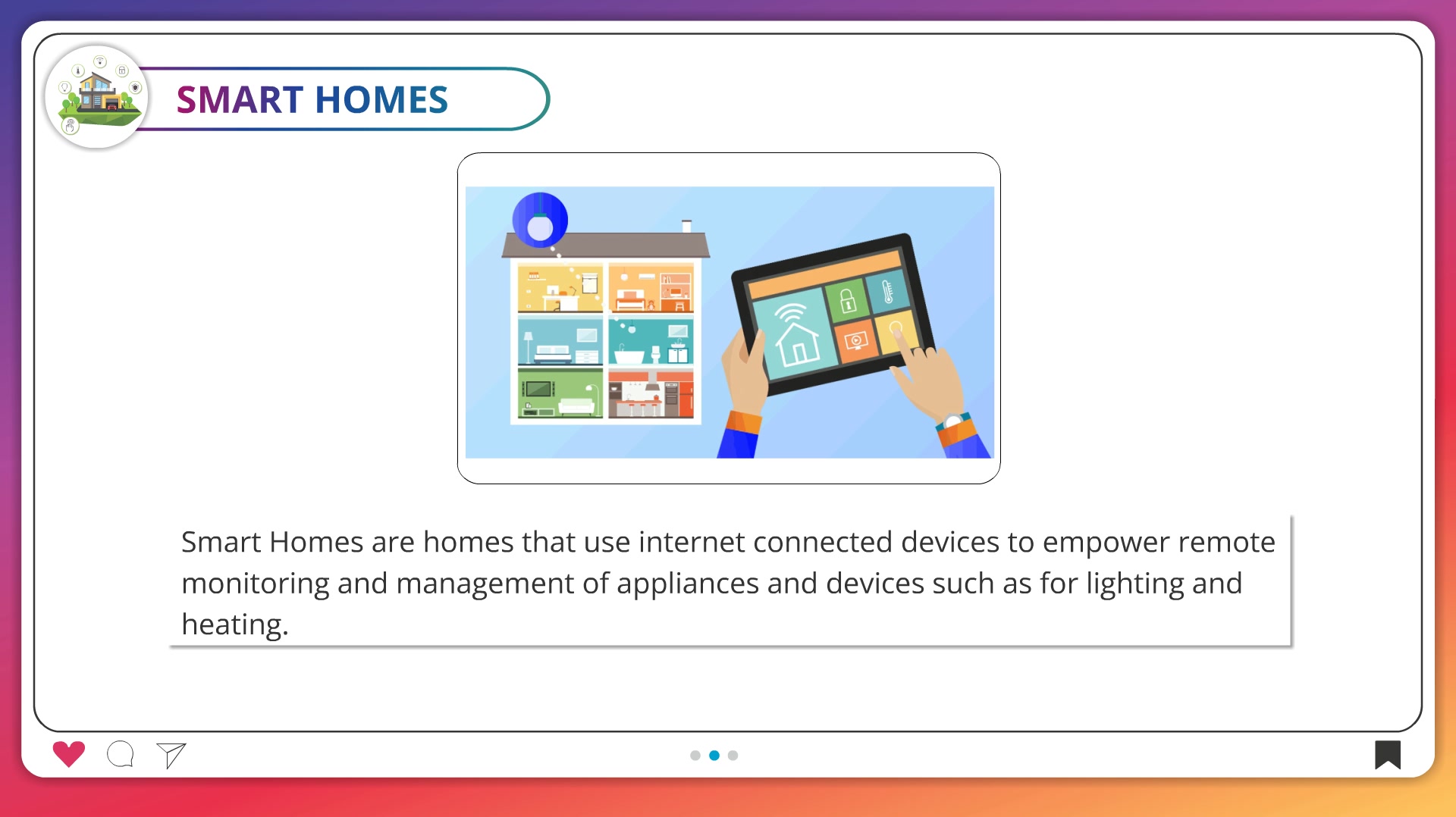 SMART HOMES

Smart Homes are homes that use internet connected devices to empower remote monitoring and management of appliances and devices such as for lighting and heating.